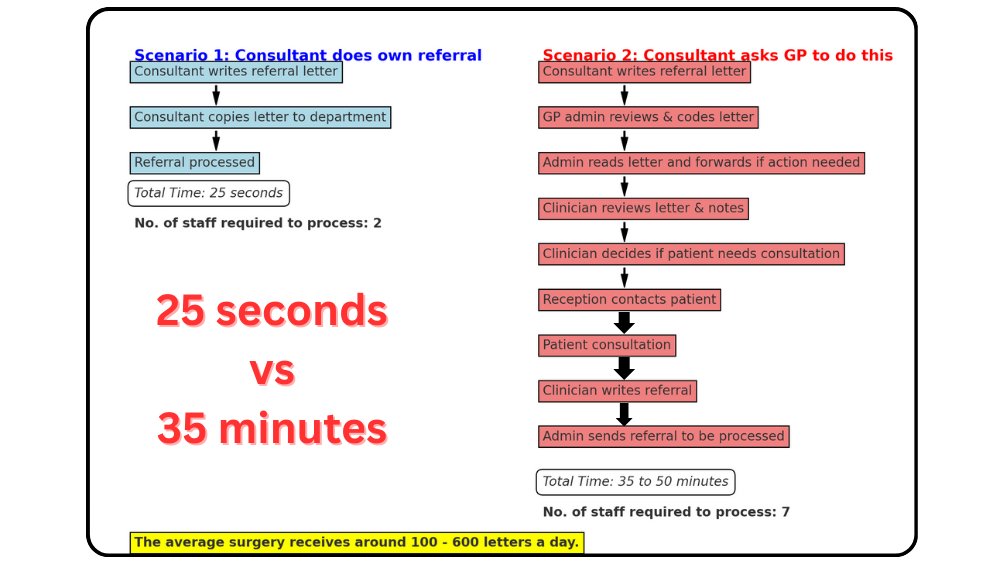 Scenario 1: Consultant does own referral

Consultant writes referral letter

Consultant copies letter to department

Referral processed

Total Time: 25 seconds

No. of staff required to process: 2

25 seconds
vs
35 minutes

Scenario 2: Consultant asks GP to do this

Consultant writes referral letter

GP admin reviews & codes letter

Admin reads letter and forwards if action needed

Clinician reviews letter & notes

Clinician decides if patient needs consultation

Reception contacts patient

Patient consultation

Clinician writes referral

Admin sends referral to be processed

Total Time: 35 to 50 minutes

No. of staff required to process: 7

The average surgery receives around 100 - 600 letters a day.